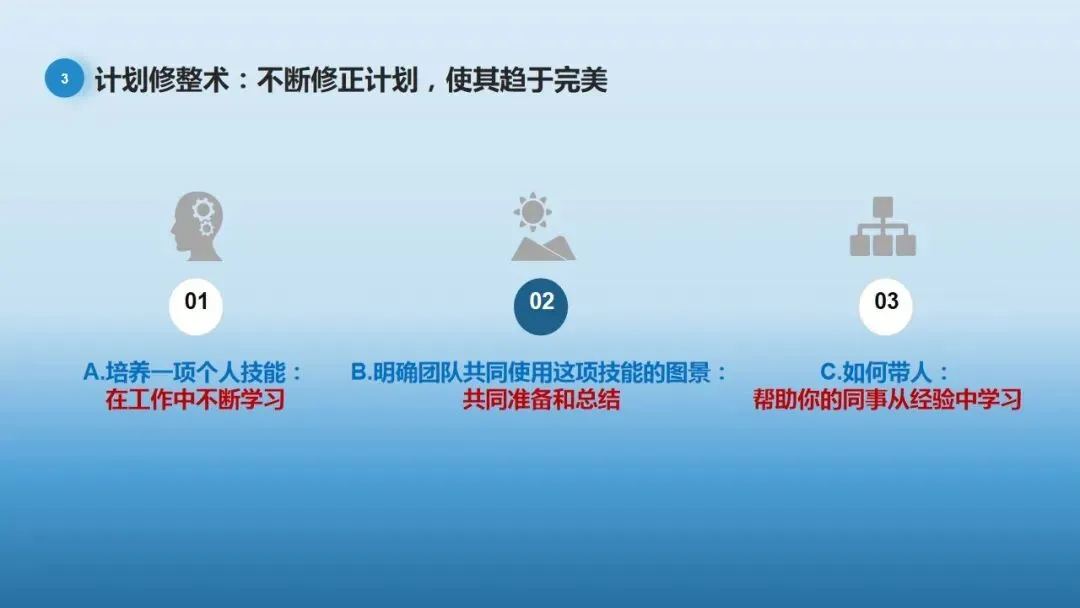 3 计划修整术：不断修正计划，使其趋于完美

01

A.培养一项个人技能：
在工作中不断学习

02

B.明确团队共同使用这项技能的图景：
共同准备和总结

03

C.如何带人：
帮助你的同事从经验中学习